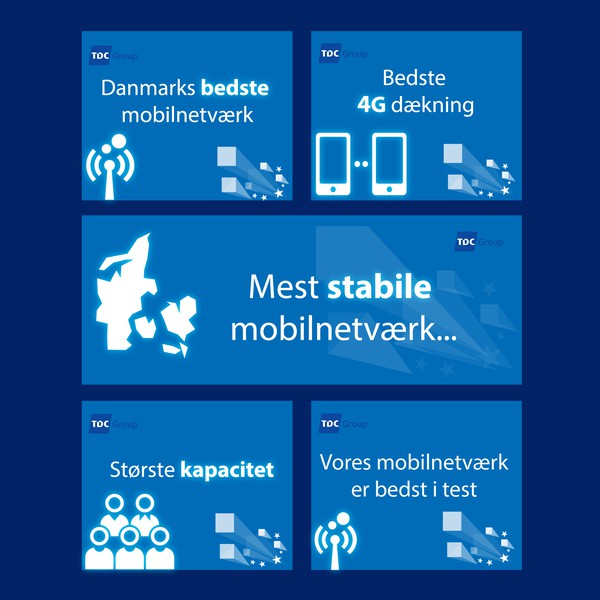 TDC Group

Danmarks bedste mobilnetværk

TDC Group

Bedste 4G dækning

TDC Group

Mest stabile mobilnetværk...

TDC Group

Største kapacitet

TDC Group

Vores mobilnetværk er bedst i test